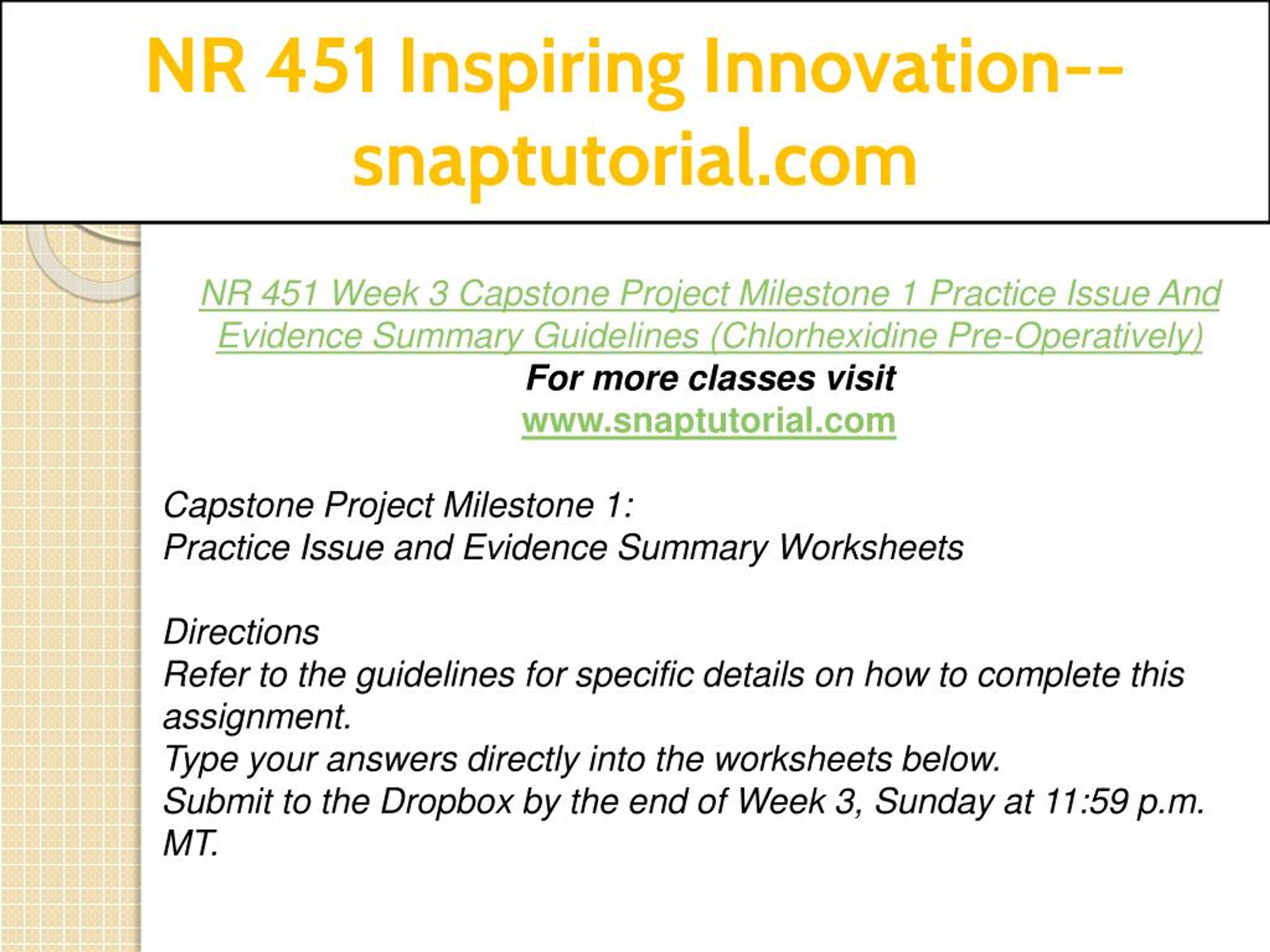 NR 451 Inspiring Innovation--snaptutorial.com

NR 451 Week 3 Capstone Project Milestone 1 Practice Issue And Evidence Summary Guidelines (Chlorhexidine Pre-Operatively)
For more classes visit
www.snaptutorial.com

Capstone Project Milestone 1:
Practice Issue and Evidence Summary Worksheets

Directions
Refer to the guidelines for specific details on how to complete this assignment.
Type your answers directly into the worksheets below.
Submit to the Dropbox by the end of Week 3, Sunday at 11:59 p.m. MT.